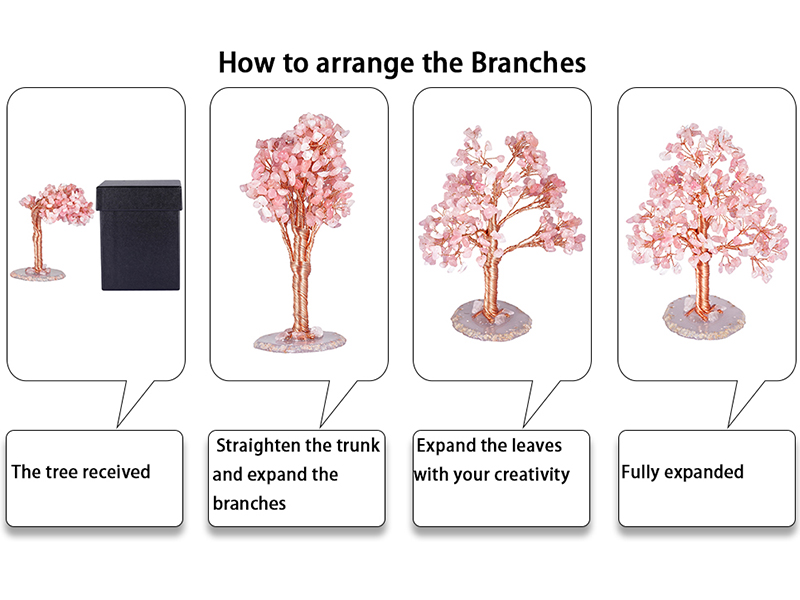 How to arrange the Branches

The tree received

Straighten the trunk and expand the branches

Expand the leaves with your creativity

Fully expanded